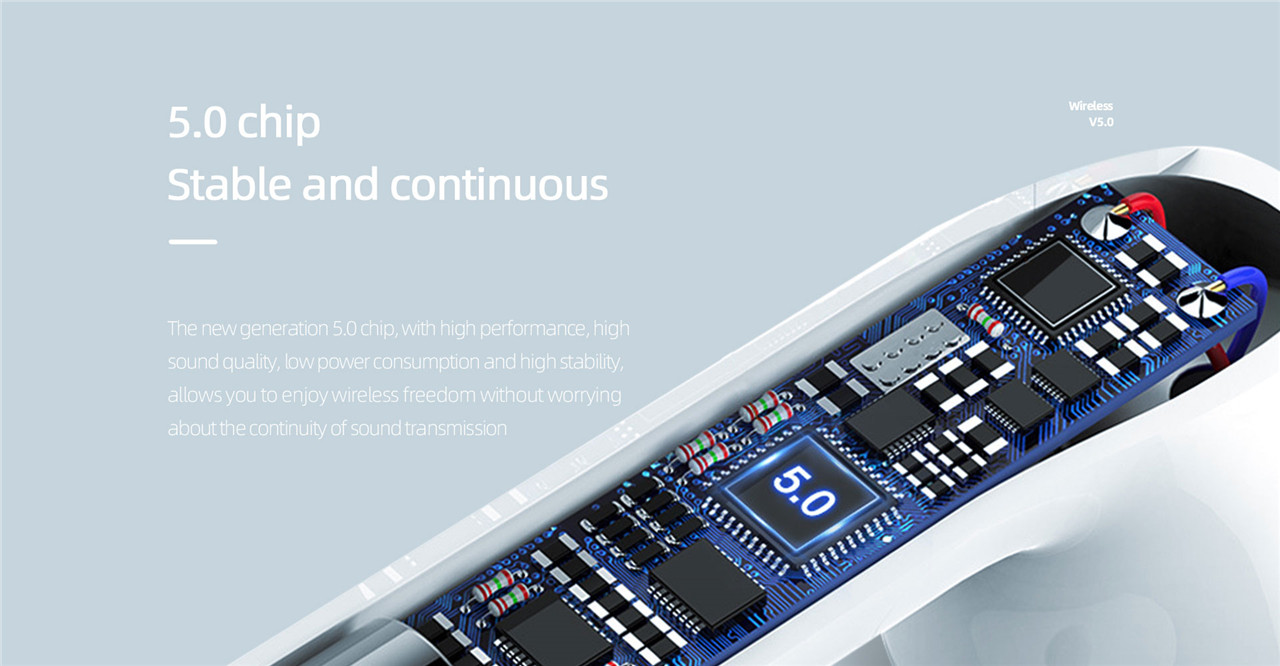 5.0 chip
Stable and continuous

Wireless
V5.0

The new generation 5.0 chip, with high performance, high sound quality, low power consumption and high stability, allows you to enjoy wireless freedom without worrying about the continuity of sound transmission

5.0